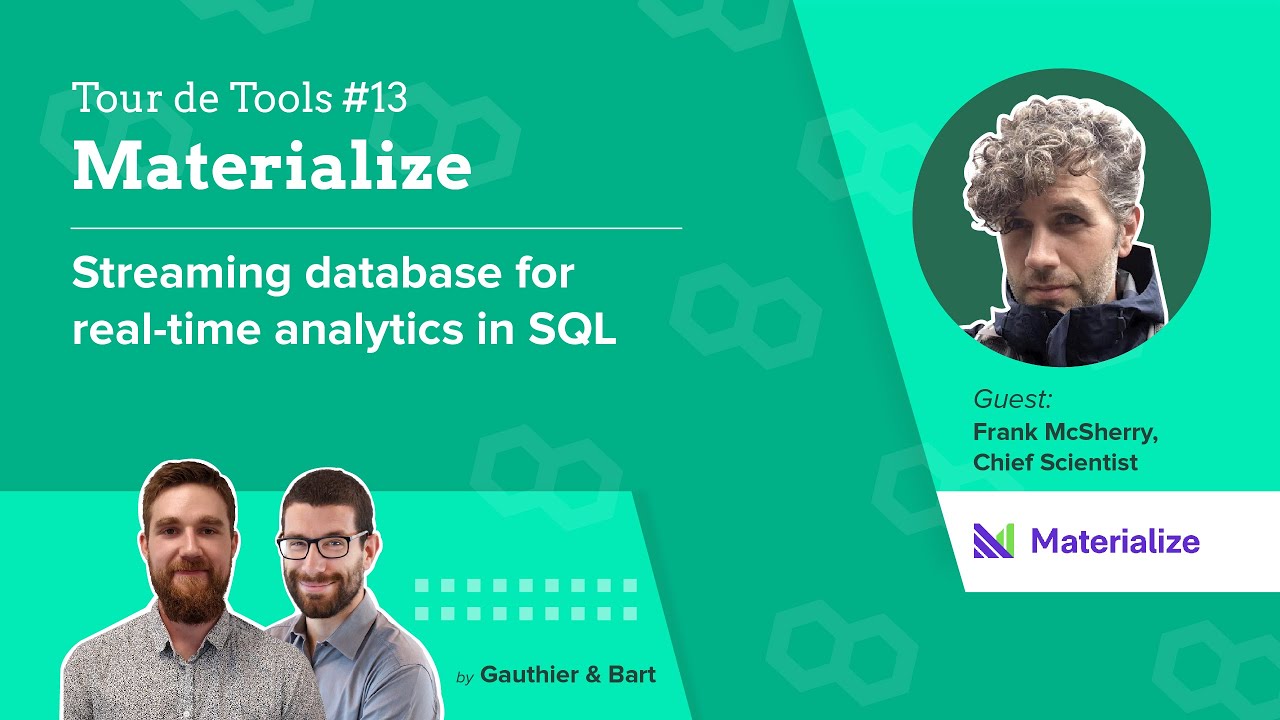 Tour de Tools #13
Materialize

Streaming database for real-time analytics in SQL

Guest:
Frank McSherry,
Chief Scientist

Materialize

by Gauthier & Bart